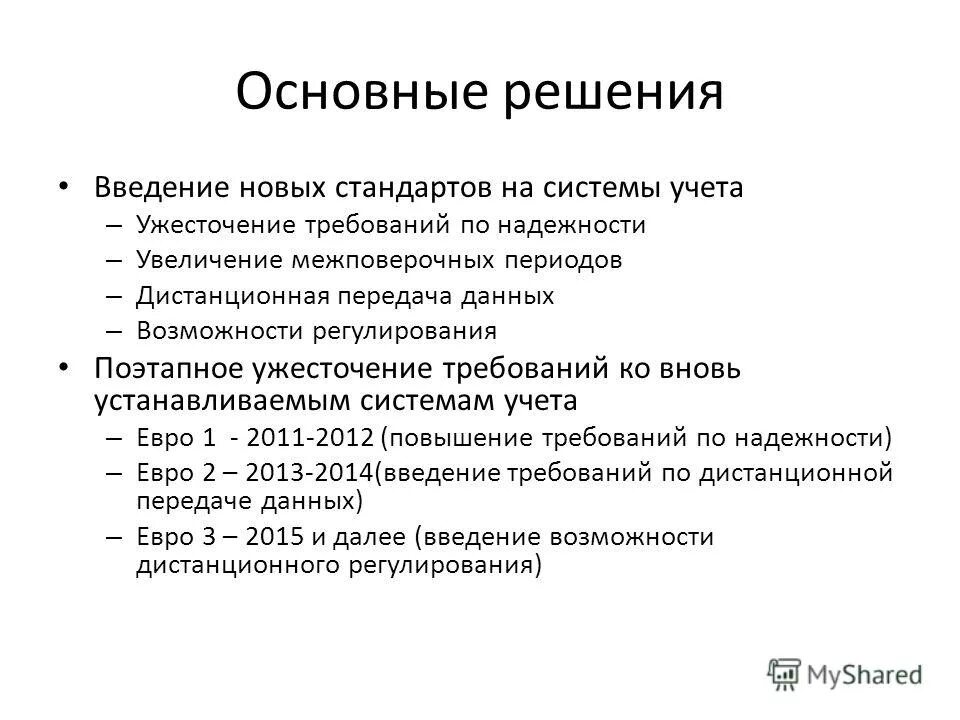 Основные решения

• Введение новых стандартов на системы учета
– Ужесточение требований по надежности
– Увеличение межповерочных периодов
– Дистанционная передача данных
– Возможности регулирования

• Поэтапное ужесточение требований ко вновь устанавливаемым системам учета
– Евро 1 - 2011-2012 (повышение требований по надежности)
– Евро 2 – 2013-2014(введение требований по дистанционной передаче данных)
– Евро 3 – 2015 и далее (введение возможности дистанционного регулирования)

MyShared